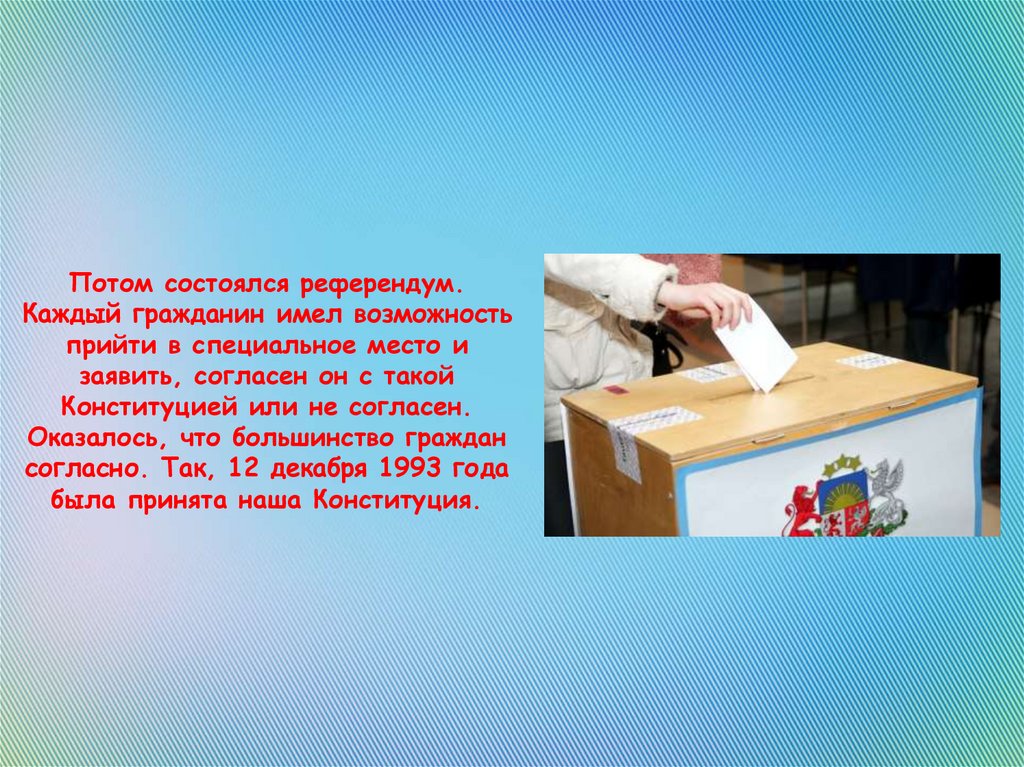 Потом состоялся референдум. Каждый гражданин имел возможность прийти в специальное место и заявить, согласен он с такой Конституцией или не согласен. Оказалось, что большинство граждан согласно. Так, 12 декабря 1993 года была принята наша Конституция.